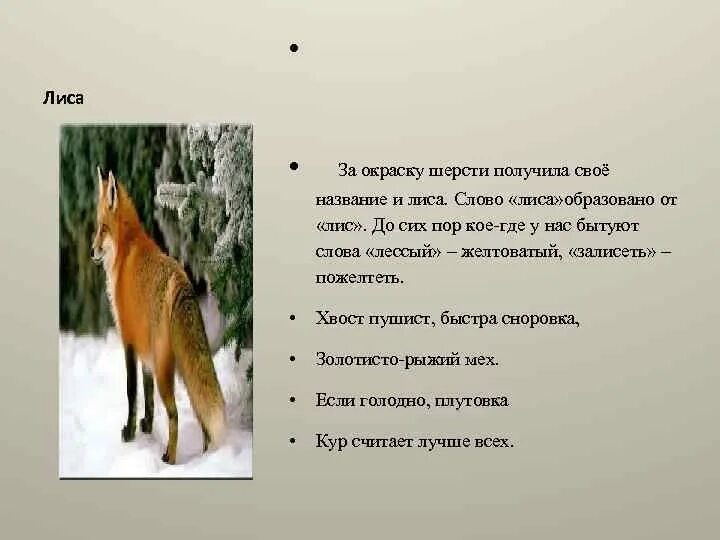 Лиса

•

• За окраску шерсти получила своё название и лиса. Слово «лиса»образовано от «лис». До сих пор кое-где у нас бытуют слова «лессый» – желтоватый, «залисеть» – пожелтеть.

• Хвост пушист, быстра сноровка,

• Золотисто-рыжий мех.

• Если голодно, плутовка

• Кур считает лучше всех.